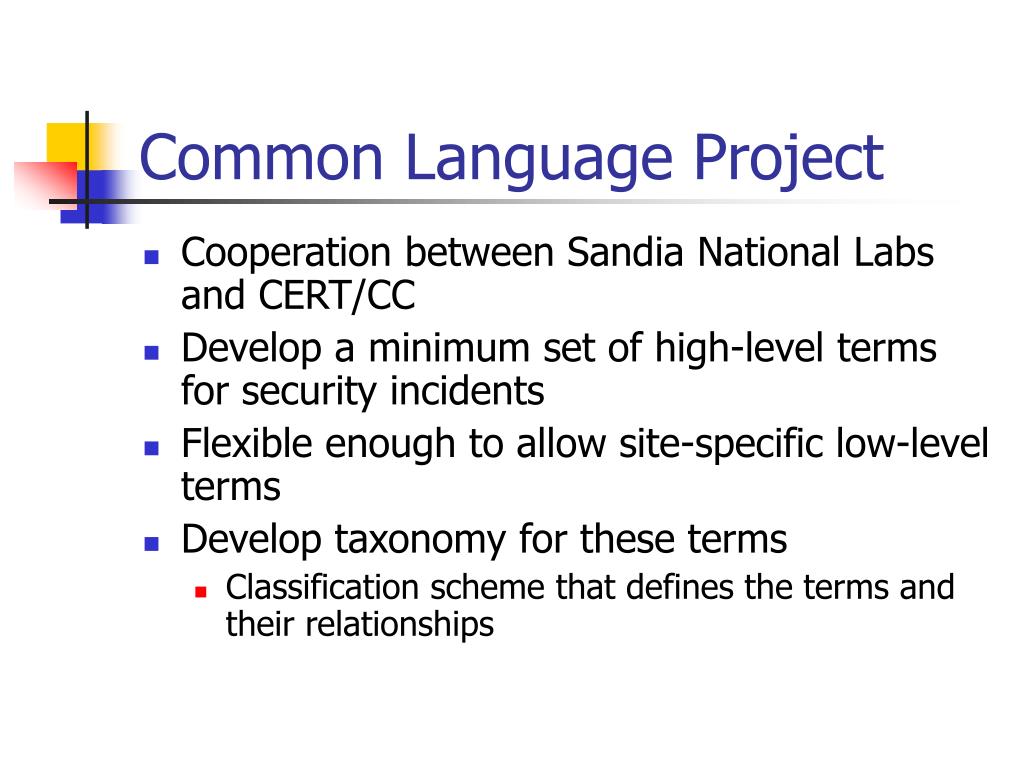 Common Language Project

- Cooperation between Sandia National Labs and CERT/CC
- Develop a minimum set of high-level terms for security incidents
- Flexible enough to allow site-specific low-level terms
- Develop taxonomy for these terms
  - Classification scheme that defines the terms and their relationships